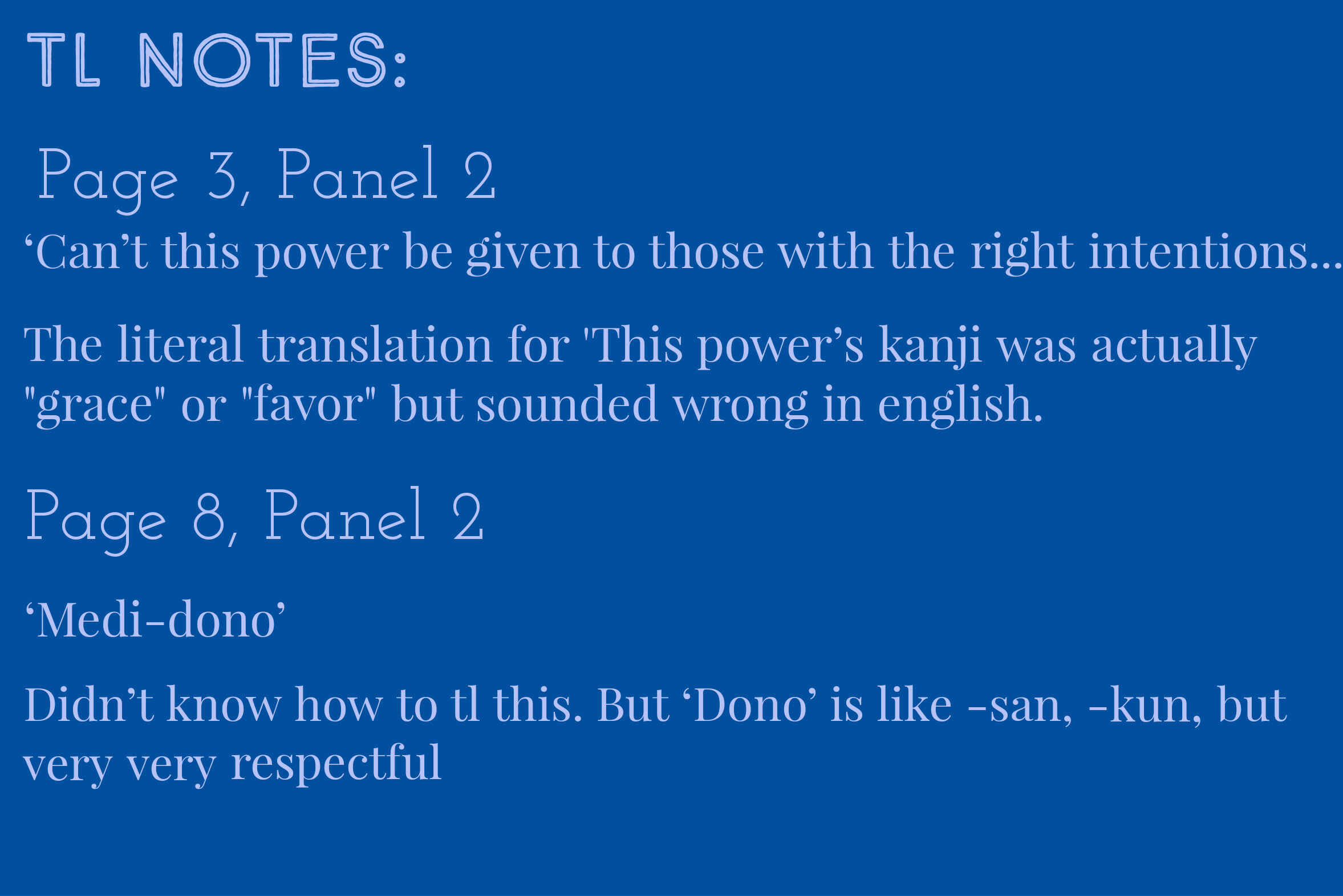 TL NOTES:

Page 3, Panel 2

‘Can’t this power be given to those with the right intentions...

The literal translation for 'This power’s kanji was actually "grace" or "favor" but sounded wrong in english.

Page 8, Panel 2

‘Medi-dono’

Didn’t know how to tl this. But ‘Dono’ is like -san, -kun, but very very respectful